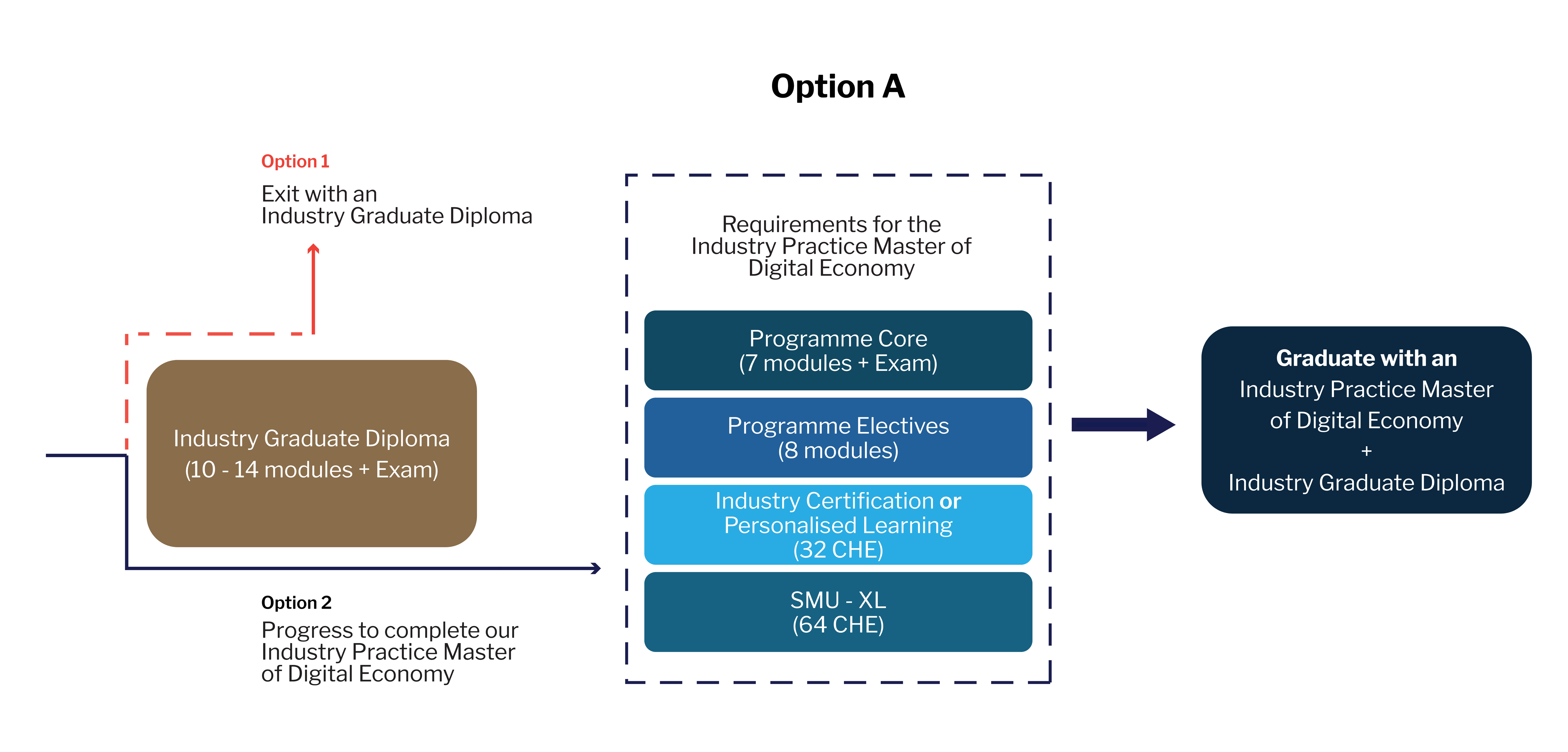 Option A

Option 1
Exit with an
Industry Graduate Diploma

Industry Graduate Diploma
(10 - 14 modules + Exam)

Option 2
Progress to complete our
Industry Practice Master
of Digital Economy

Requirements for the
Industry Practice Master of
Digital Economy

Programme Core
(7 modules + Exam)

Programme Electives
(8 modules)

Industry Certification or
Personalised Learning
(32 CHE)

SMU - XL
(64 CHE)

Graduate with an
Industry Practice Master
of Digital Economy
+
Industry Graduate Diploma